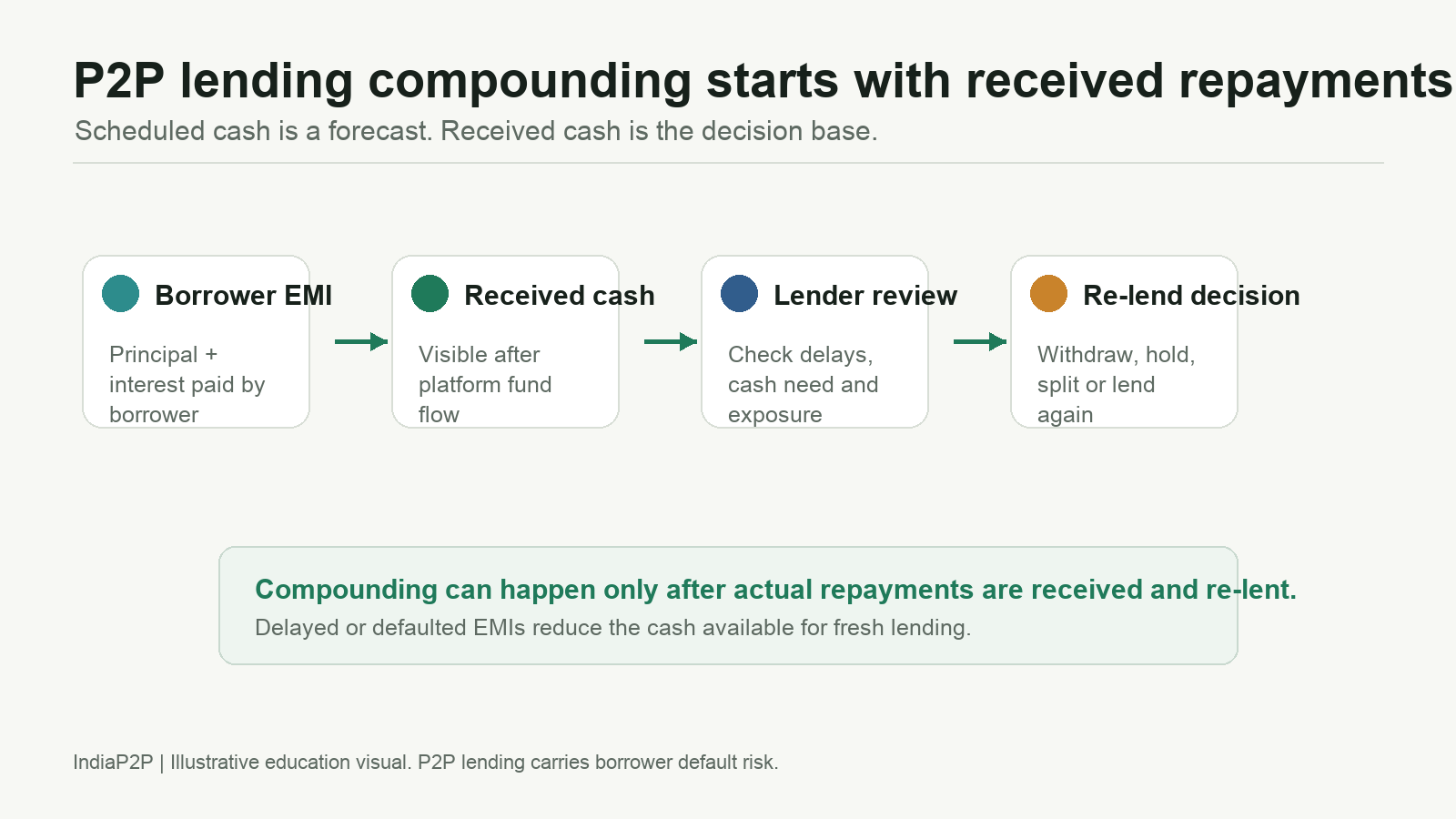 P2P lending compounding starts with received repayments
Scheduled cash is a forecast. Received cash is the decision base.

Borrower EMI
Principal + interest paid by borrower

Received cash
Visible after platform fund flow

Lender review
Check delays, cash need and exposure

Re-lend decision
Withdraw, hold, split or lend again

Compounding can happen only after actual repayments are received and re-lent.
Delayed or defaulted EMIs reduce the cash available for fresh lending.

IndiaP2P | Illustrative education visual. P2P lending carries borrower default risk.